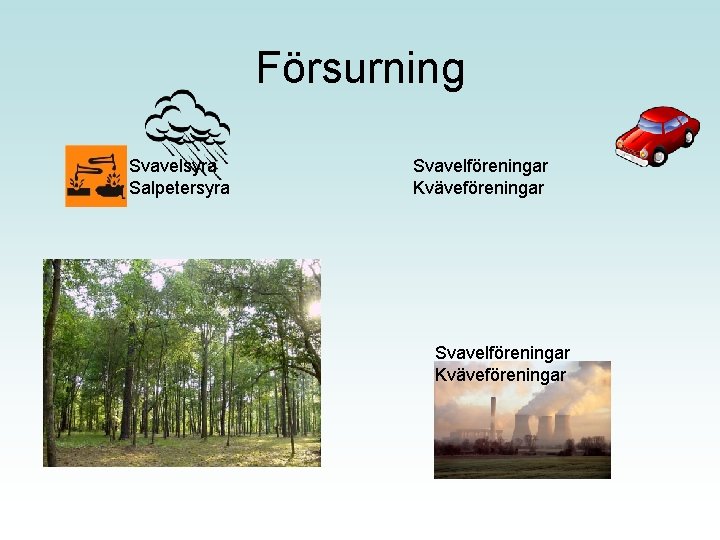 Försurning

Svavelsyra
Salpetersyra

Svavelföreningar
Kväveföreningar

Svavelföreningar
Kväveföreningar